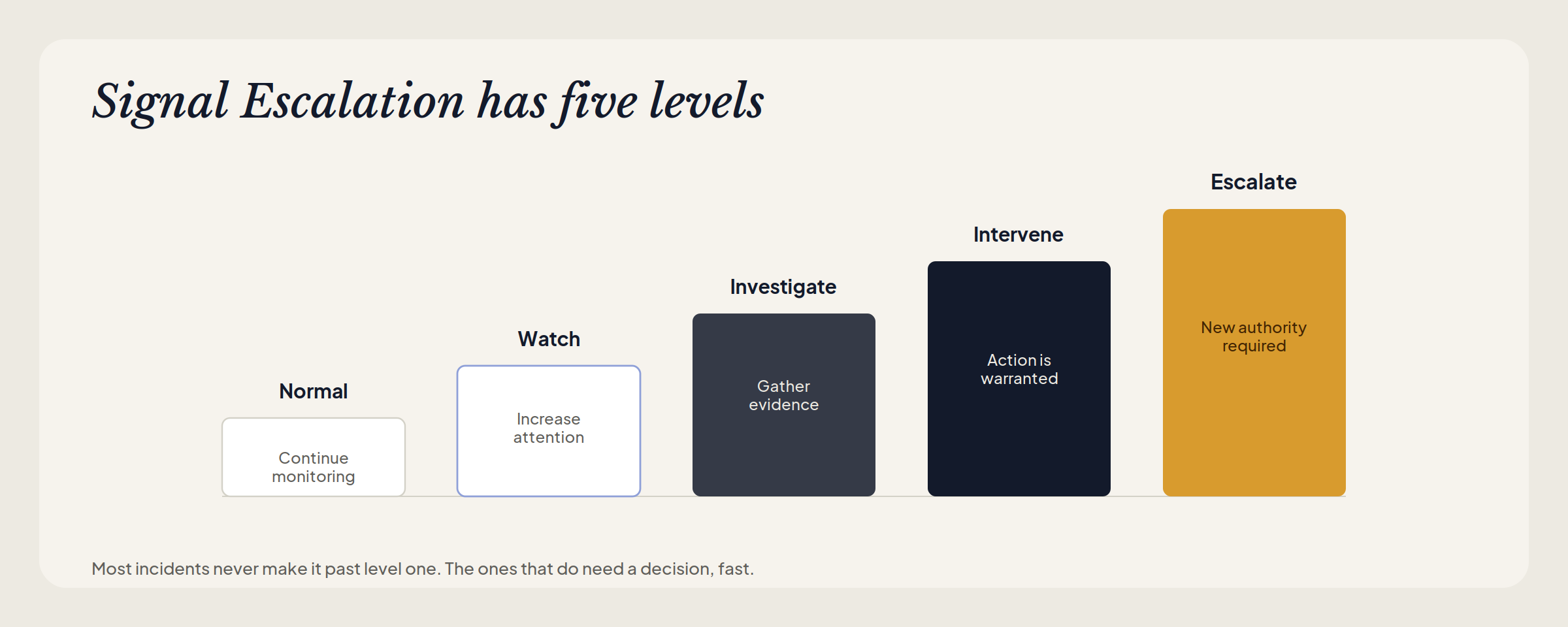 Signal Escalation has five levels

Normal

Continue monitoring

Watch

Increase attention

Investigate

Gather evidence

Intervene

Action is warranted

Escalate

New authority required

Most incidents never make it past level one. The ones that do need a decision, fast.